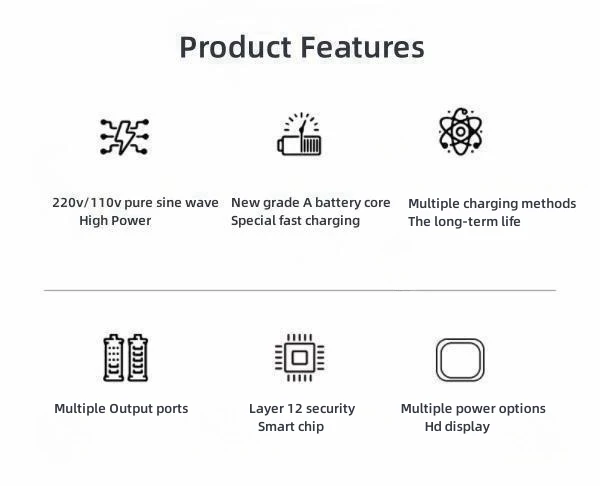 Product Features

220v/110v pure sine wave
High Power

New grade A battery core
Special fast charging

Multiple charging methods
The long-term life

Multiple Output ports

Layer 12 security
Smart chip

Multiple power options
Hd display